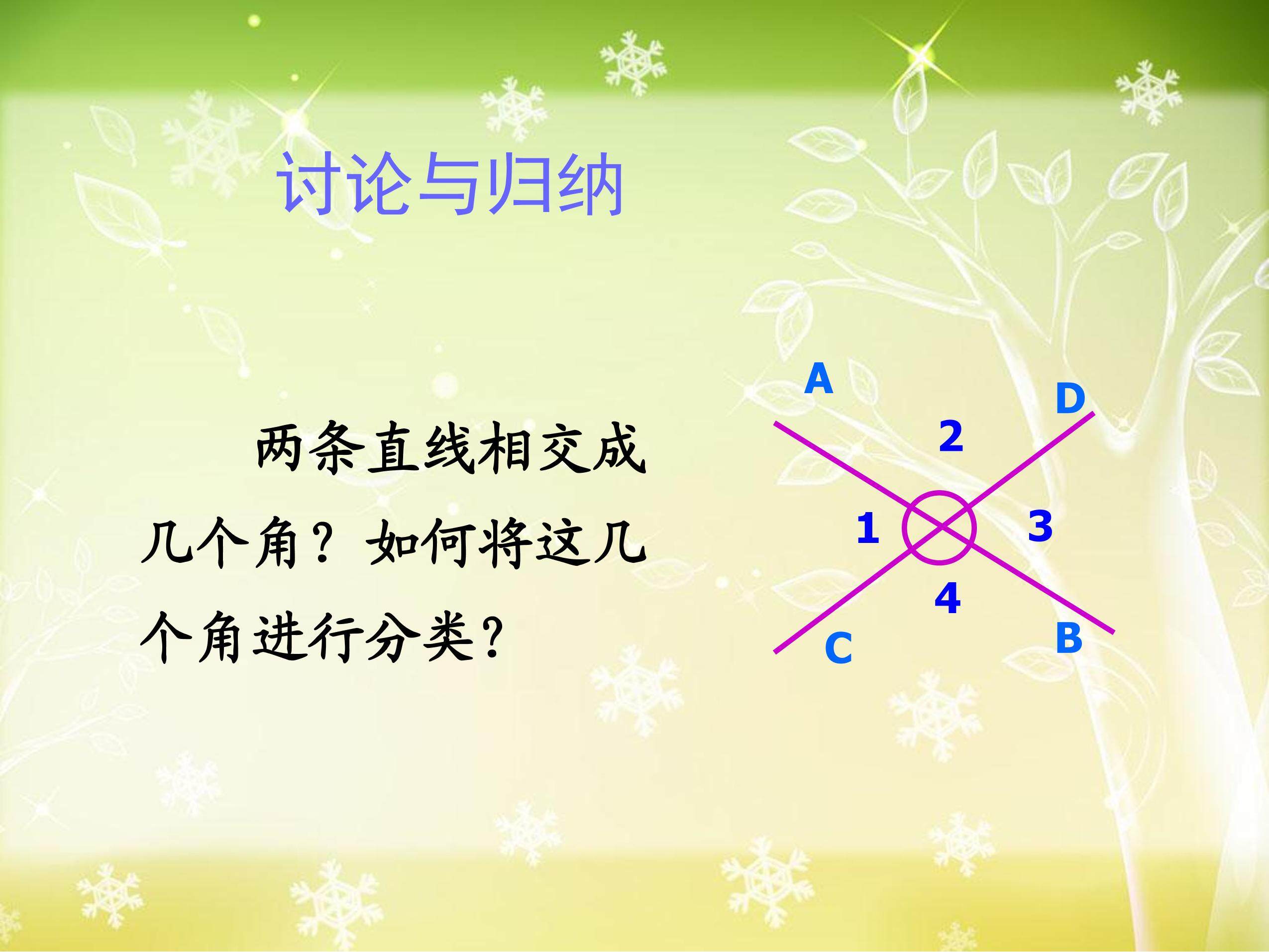 讨论与归纳

两条直线相交成几个角？如何将这几个角进行分类?

A
D
2
1
3
4
C
B